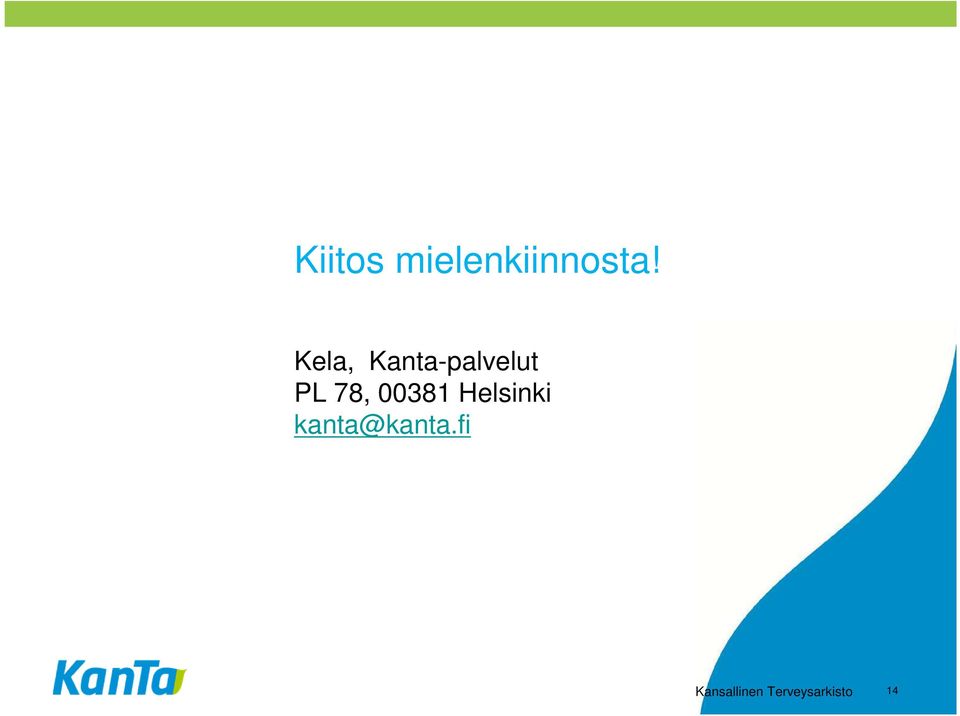 Kiitos mielenkiinnosta!

Kela, Kanta-palvelut
PL 78, 00381 Helsinki
kanta@kanta.fi

KanTa

Kansallinen Terveysarkisto 14